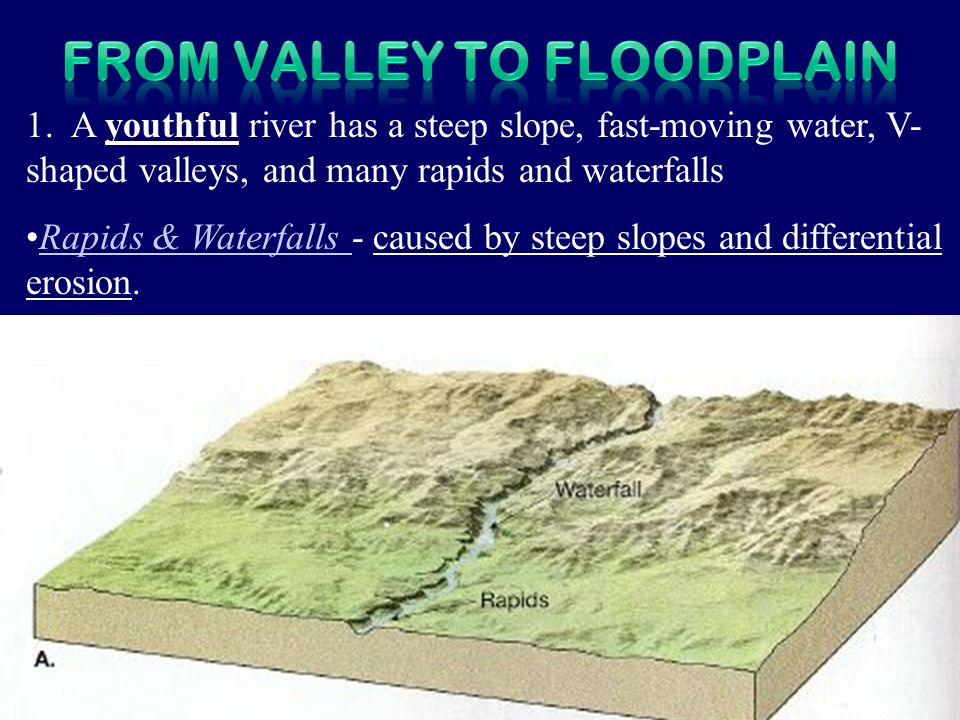 FROM VALLEY TO FLOODPLAIN

1. A youthful river has a steep slope, fast-moving water, V-shaped valleys, and many rapids and waterfalls

•Rapids & Waterfalls - caused by steep slopes and differential erosion.

Waterfall

Rapids

A.